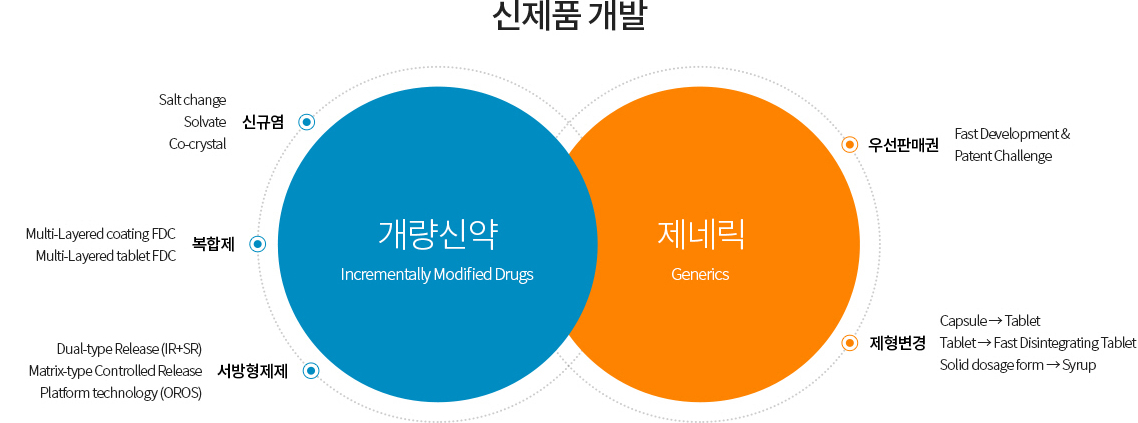 신제품 개발

Salt change
Solvate
Co-crystal

신규염

Multi-Layered coating FDC
Multi-Layered tablet FDC

복합제

Dual-type Release (IR+SR)
Matrix-type Controlled Release
Platform technology (OROS)

서방형제제

개량신약
Incrementally Modified Drugs

제네릭
Generics

우선판매권

Fast Development &
Patent Challenge

제형변경

Capsule → Tablet
Tablet → Fast Disintegrating Tablet
Solid dosage form → Syrup